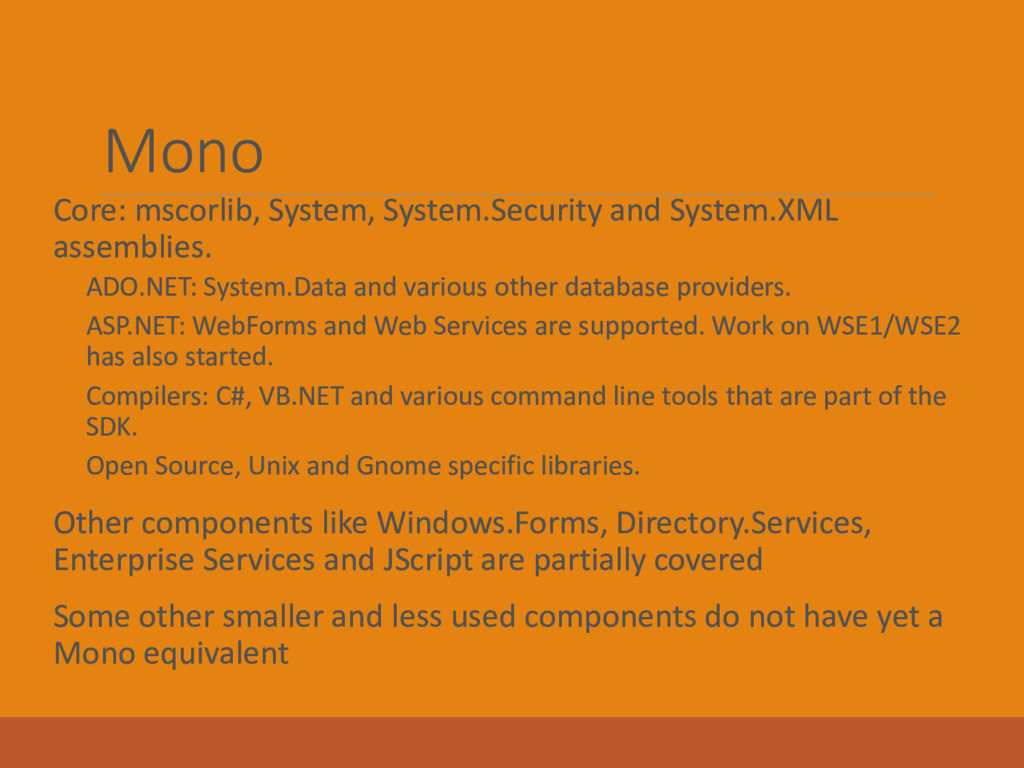 Mono

Core: mscorlib, System, System.Security and System.XML assemblies.

ADO.NET: System.Data and various other database providers.

ASP.NET: WebForms and Web Services are supported. Work on WSE1/WSE2 has also started.

Compilers: C#, VB.NET and various command line tools that are part of the SDK.

Open Source, Unix and Gnome specific libraries.

Other components like Windows.Forms, Directory.Services, Enterprise Services and JScript are partially covered

Some other smaller and less used components do not have yet a Mono equivalent